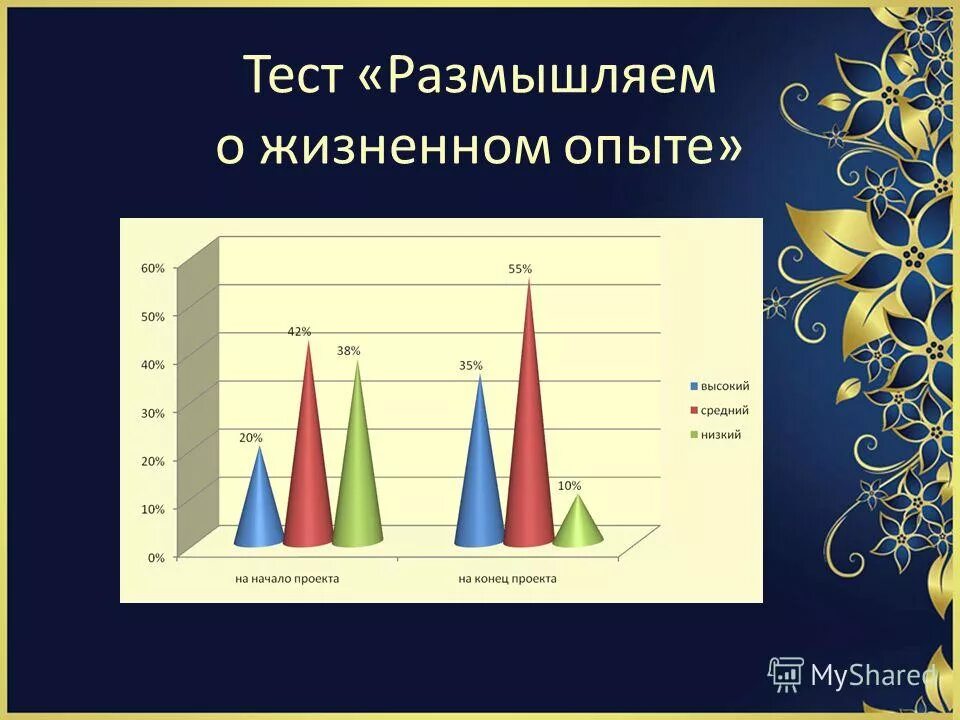 Тест «Размышляем о жизненном опыте»

60%
50%
40%
30%
20%
10%
0%

20%
42%
38%
35%
55%
10%

на начало проекта
на конец проекта

высокий
средний
низкий

MyShared